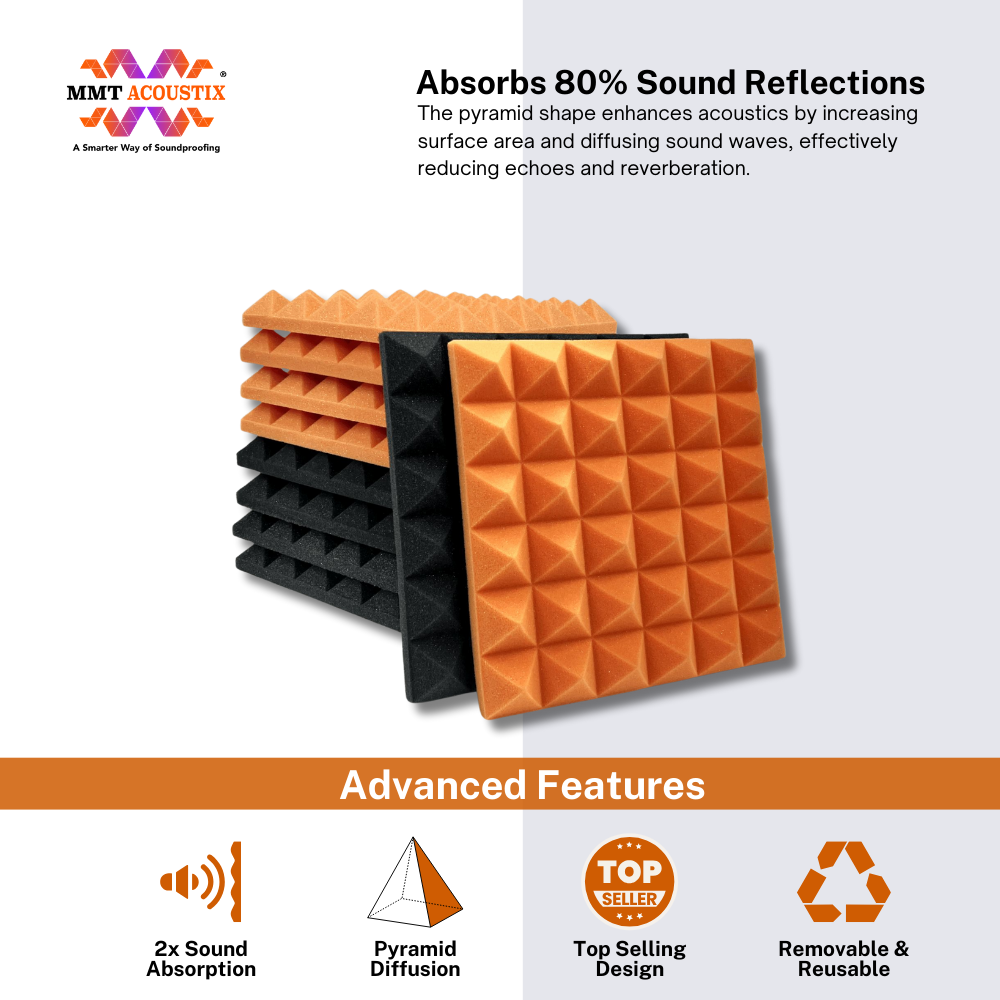 MMT ACOUSTIX®
A Smarter Way of Soundproofing

Absorbs 80% Sound Reflections
The pyramid shape enhances acoustics by increasing surface area and diffusing sound waves, effectively reducing echoes and reverberation.

Advanced Features

2x Sound Absorption

Pyramid Diffusion

TOP SELLER

Top Selling Design

Removable & Reusable